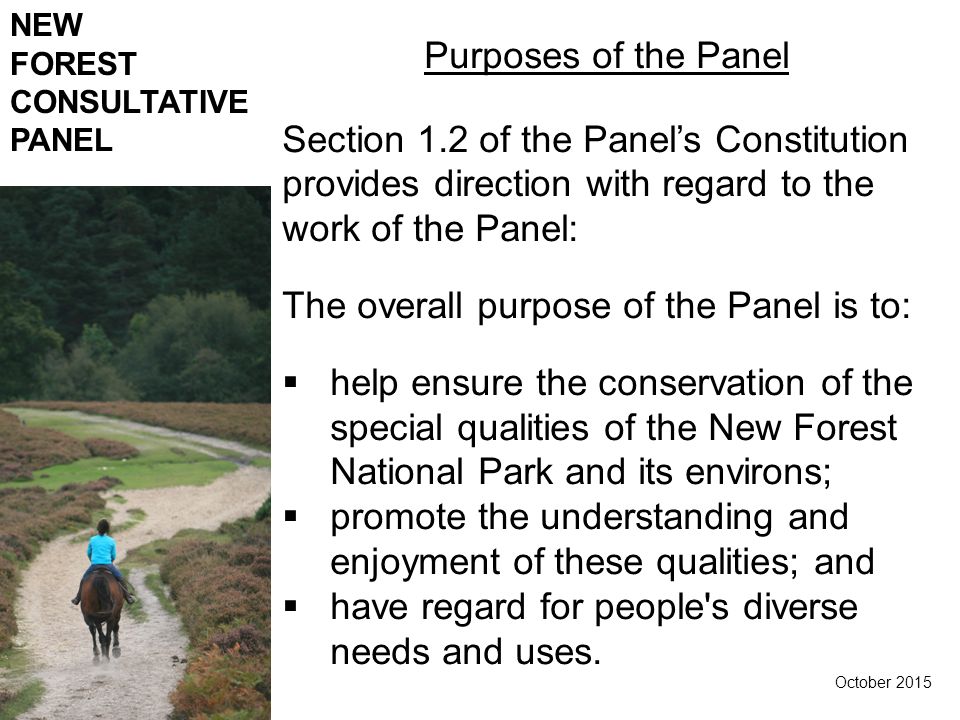 NEW
FOREST
CONSULTATIVE
PANEL

Purposes of the Panel

Section 1.2 of the Panel's Constitution provides direction with regard to the work of the Panel:

The overall purpose of the Panel is to:

▪ help ensure the conservation of the special qualities of the New Forest National Park and its environs;
▪ promote the understanding and enjoyment of these qualities; and
▪ have regard for people's diverse needs and uses.

October 2015